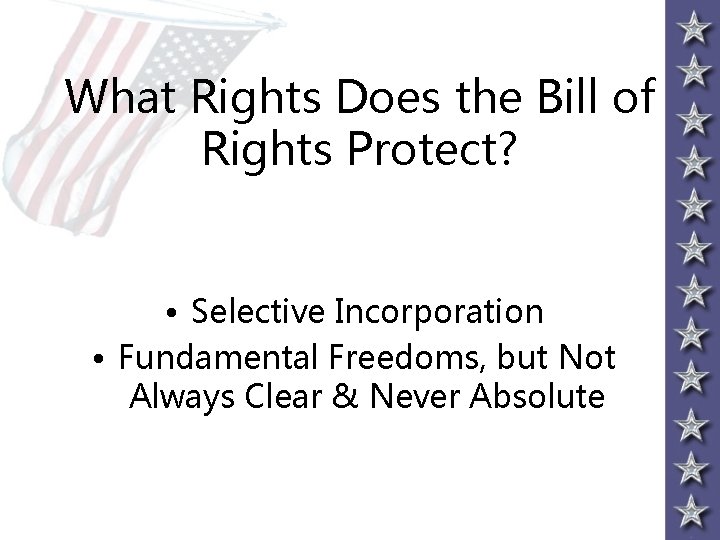 What Rights Does the Bill of Rights Protect?

• Selective Incorporation
• Fundamental Freedoms, but Not Always Clear & Never Absolute